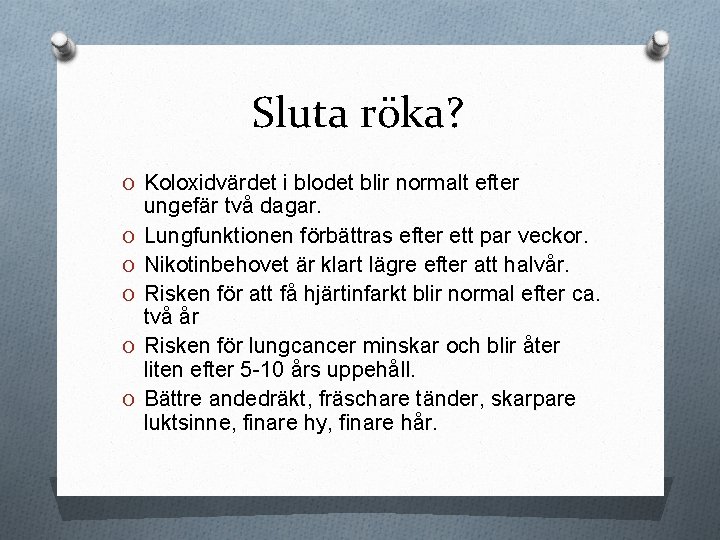 Sluta röka?

O Koloxidvärdet i blodet blir normalt efter ungefär två dagar.
O Lungfunktionen förbättras efter ett par veckor.
O Nikotinbehovet är klart lägre efter att halvår.
O Risken för att få hjärtinfarkt blir normal efter ca. två år
O Risken för lungcancer minskar och blir åter liten efter 5-10 års uppehåll.
O Bättre andedräkt, fräschare tänder, skarpare luktsinne, finare hy, finare hår.